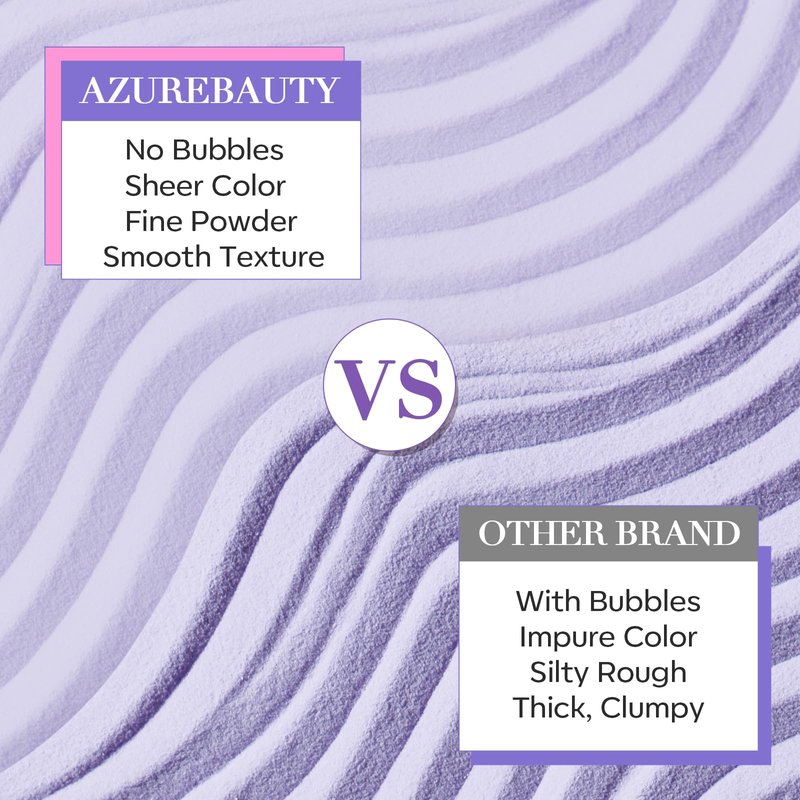 AZUREBAUTY

No Bubbles
Sheer Color
Fine Powder
Smooth Texture

VS

OTHER BRAND

With Bubbles
Impure Color
Silty Rough
Thick, Clumpy